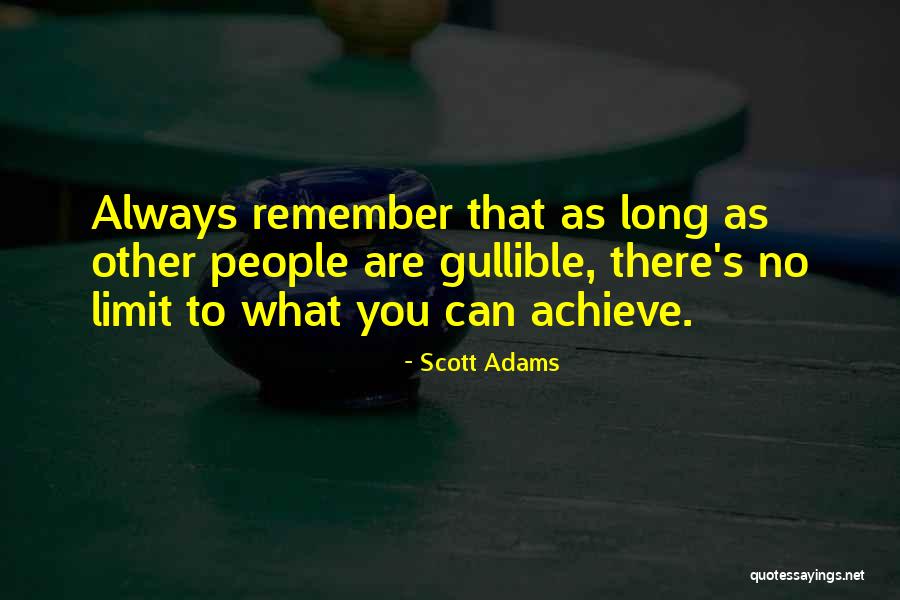 Always remember that as long as other people are gullible, there's no limit to what you can achieve.

- Scott Adams

quotessayings.net